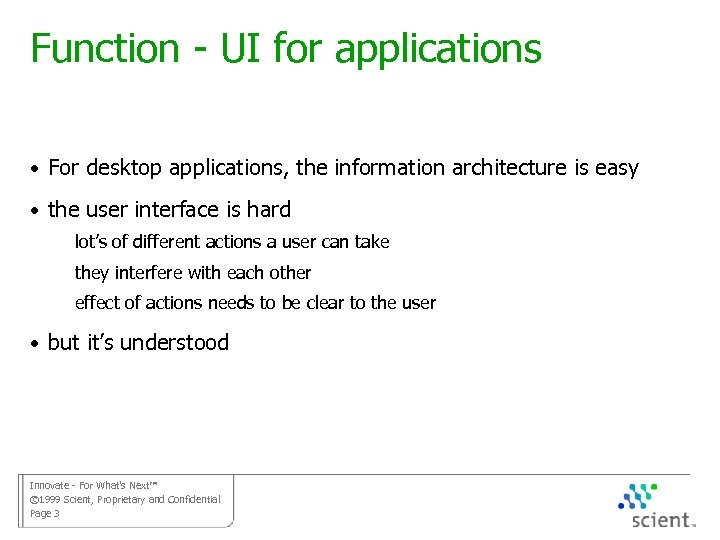 Function - UI for applications

• For desktop applications, the information architecture is easy

• the user interface is hard

lot's of different actions a user can take

they interfere with each other

effect of actions needs to be clear to the user

• but it's understood

Innovate - For What's Next™
©1999 Scient, Proprietary and Confidential
Page 3

scient™